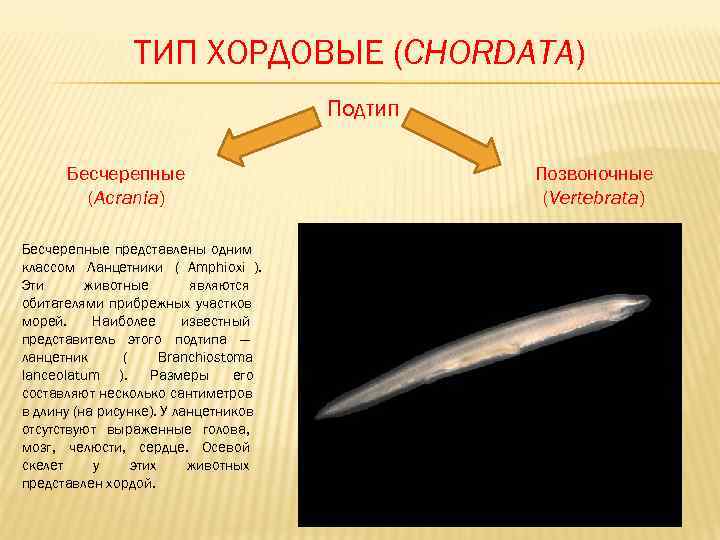 ТИП ХОРДОВЫЕ (CHORDATA)

Подтип

Бесчерепные
(Acrania)

Позвоночные
(Vertebrata)

Бесчерепные представлены одним классом Ланцетники ( Amphioxi ). Эти животные являются обитателями прибрежных участков морей. Наиболее известный представитель этого подтипа — ланцетник ( Branchiostoma lanceolatum ). Размеры его составляют несколько сантиметров в длину (на рисунке). У ланцетников отсутствуют выраженные голова, мозг, челюсти, сердце. Осевой скелет у этих животных представлен хордой.